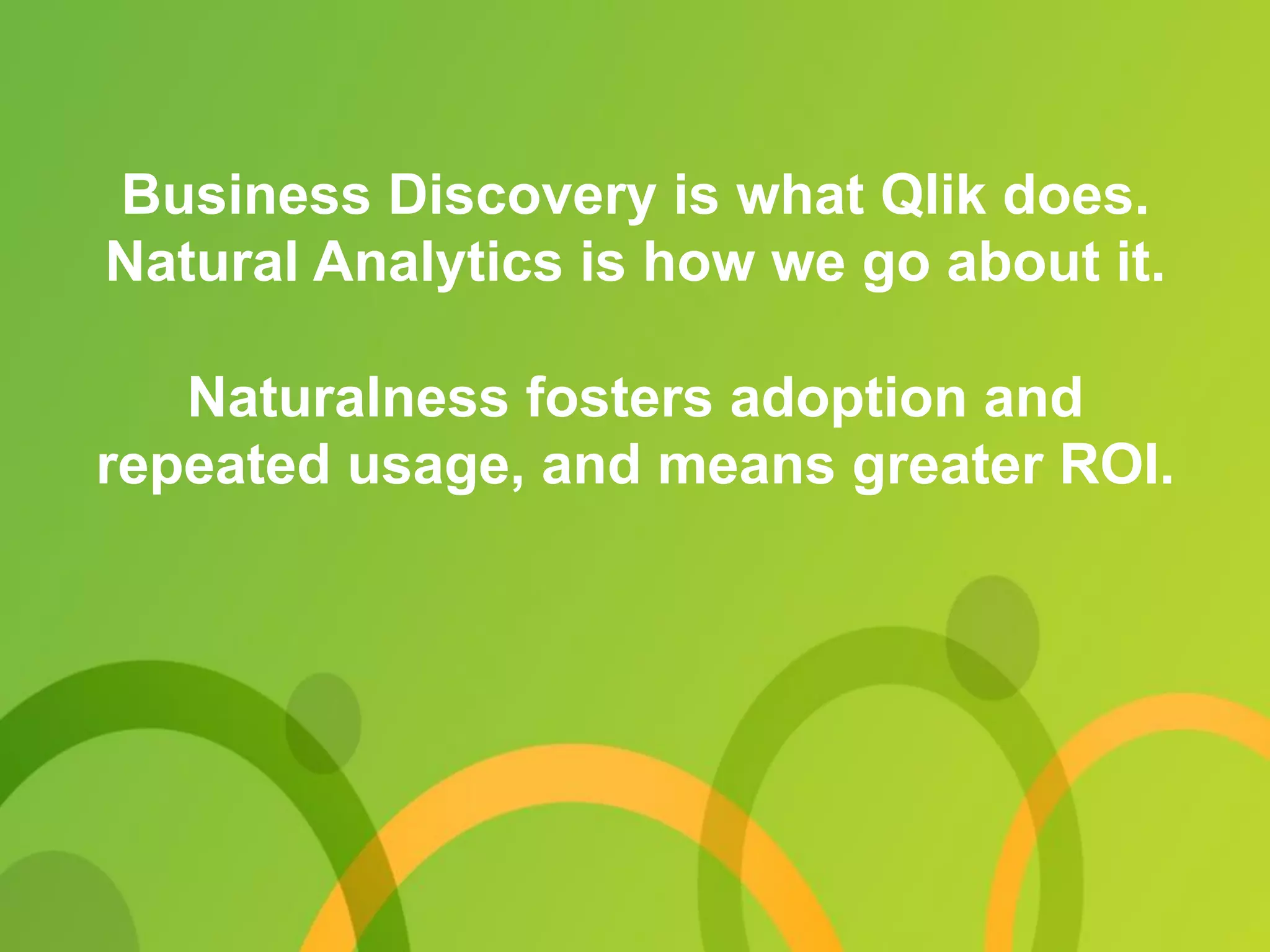 Business Discovery is what Qlik does. Natural Analytics is how we go about it.

Naturalness fosters adoption and repeated usage, and means greater ROI.